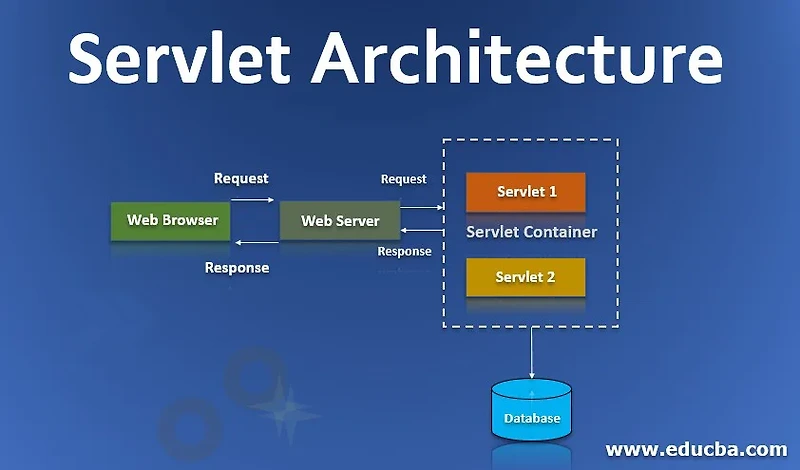 Servlet Architecture

Request

Web Browser

Response

Request

Web Server

Response

Servlet 1

Servlet Container

Servlet 2

Database

www.educba.com